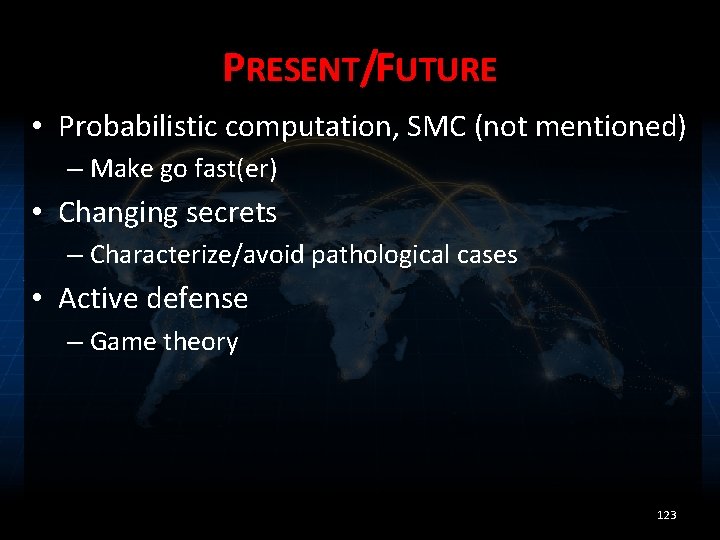 PRESENT/FUTURE

• Probabilistic computation, SMC (not mentioned)
– Make go fast(er)
• Changing secrets
– Characterize/avoid pathological cases
• Active defense
– Game theory

123